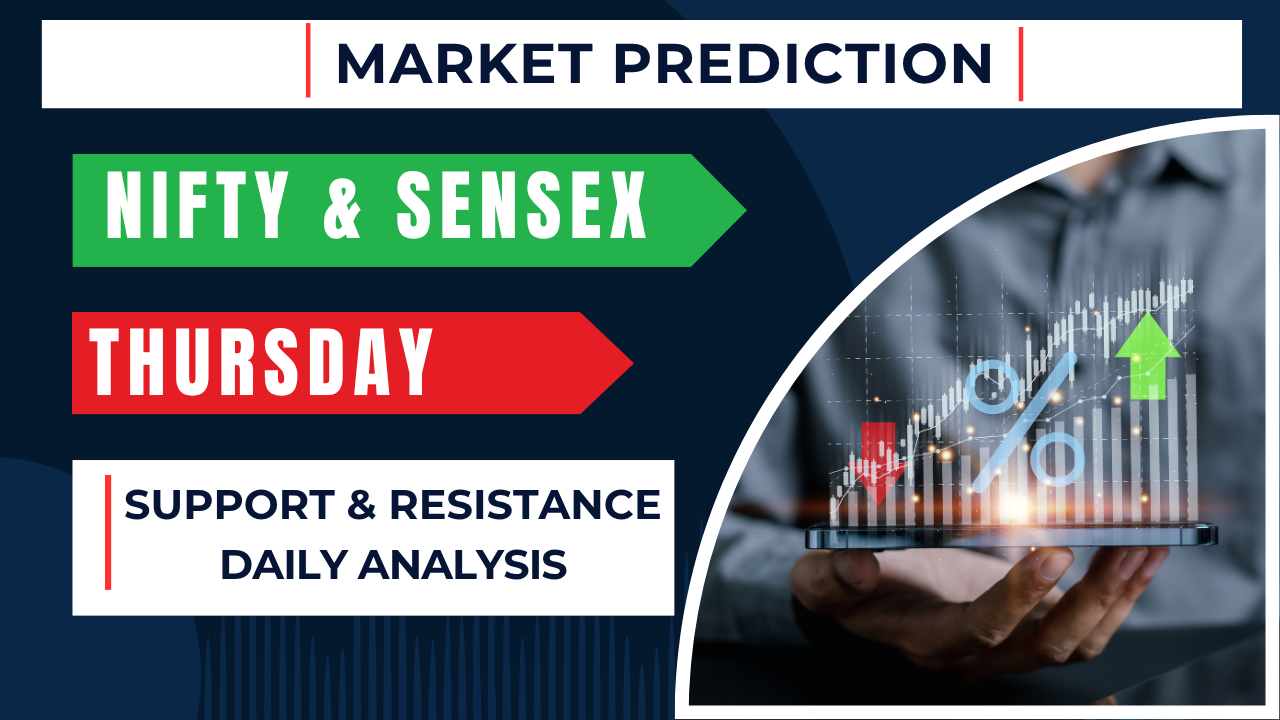 MARKET PREDICTION

NIFTY & SENSEX

THURSDAY

SUPPORT & RESISTANCE DAILY ANALYSIS

%